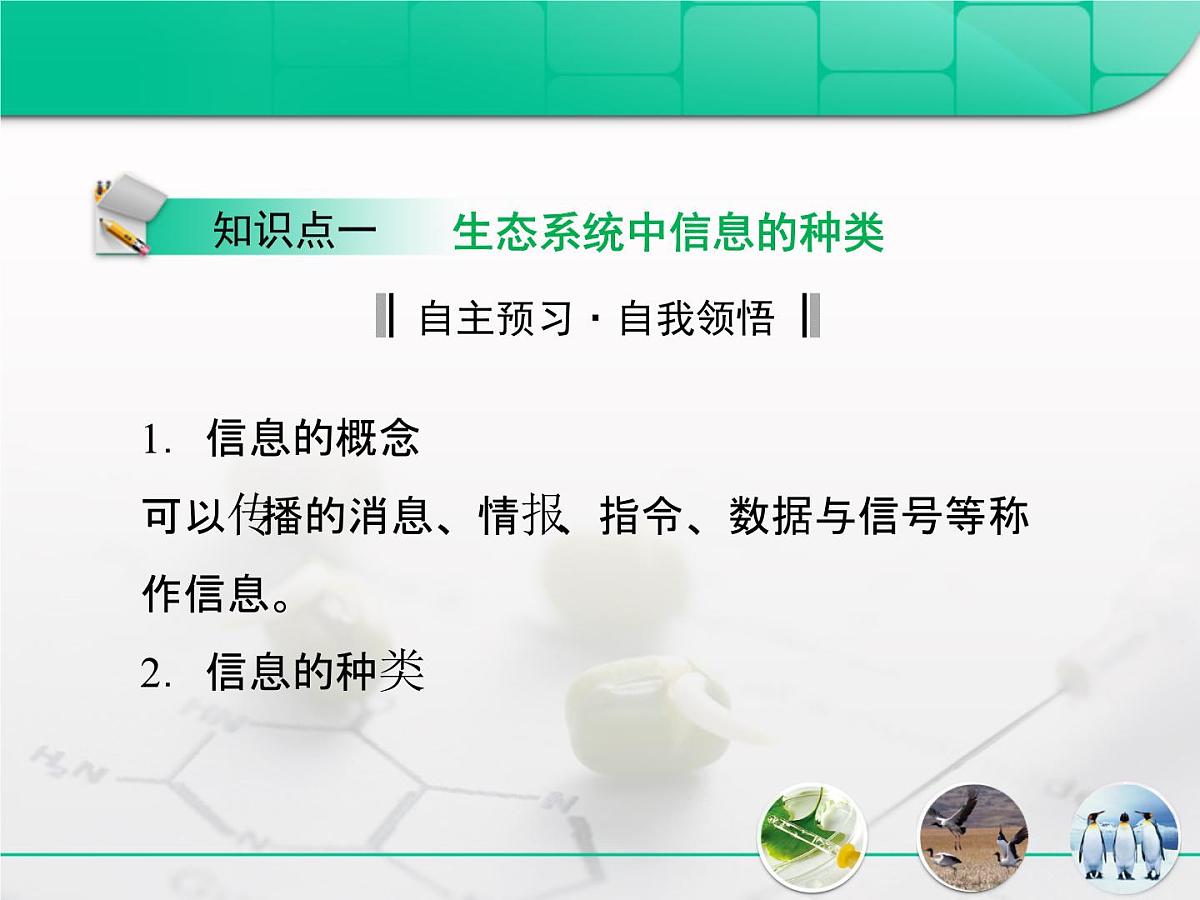 知识点一　生态系统中信息的种类

自主预习 · 自我领悟

1. 信息的概念

可以传播的消息、情报、指令、数据与信号等称作信息。

2. 信息的种类